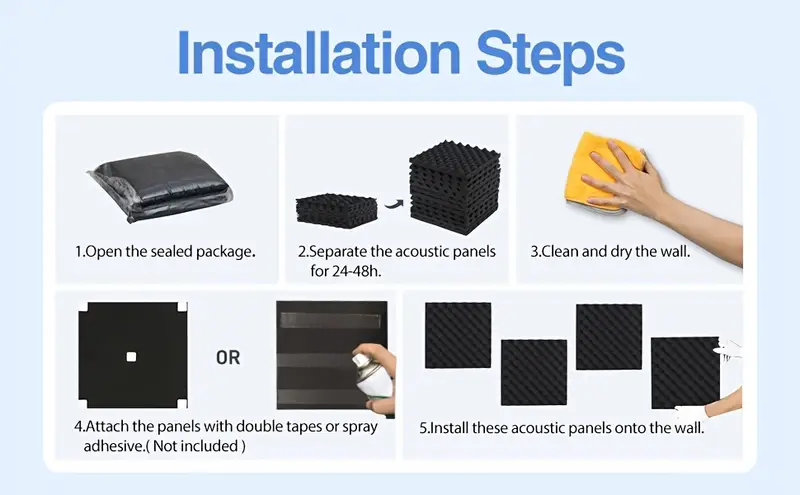 Installation Steps

1.Open the sealed package.

2.Separate the acoustic panels for 24-48h.

3.Clean and dry the wall.

OR

4.Attach the panels with double tapes or spray adhesive.( Not included )

5.Install these acoustic panels onto the wall.